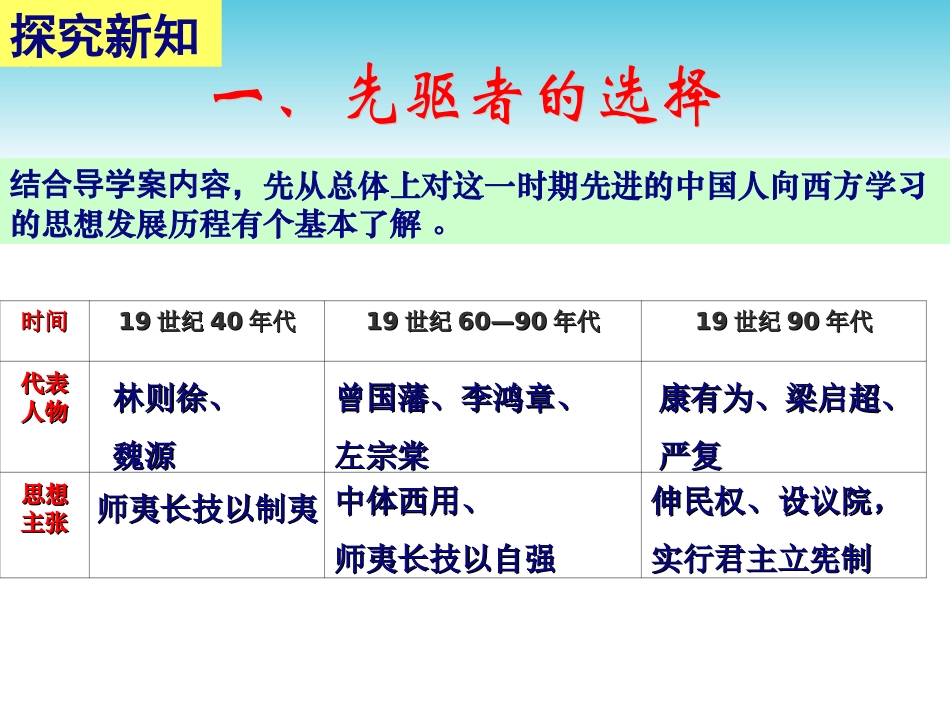 探究新知

一、先驱者的选择

结合导学案内容，先从总体上对这一时期先进的中国人向西方学习的思想发展历程有个基本了解 。

| 时间 | 19 世纪 40 年代 | 19 世纪 60—90 年代 | 19 世纪 90 年代 |
|---|---|---|---|
| 代表人物 | 林则徐、魏源 | 曾国藩、李鸿章、左宗棠 | 康有为、梁启超、严复 |
| 思想主张 | 师夷长技以制夷 | 中体西用、师夷长技以自强 | 伸民权、设议院，实行君主立宪制 |